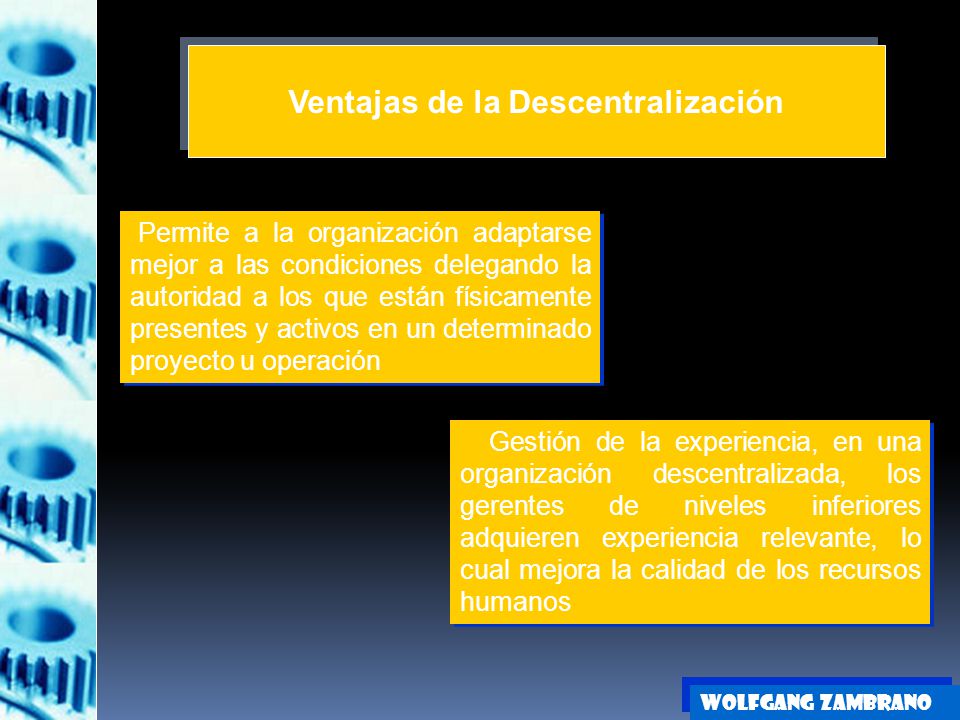 Ventajas de la Descentralización

Permite a la organización adaptarse mejor a las condiciones delegando la autoridad a los que están físicamente presentes y activos en un determinado proyecto u operación

Gestión de la experiencia, en una organización descentralizada, los gerentes de niveles inferiores adquieren experiencia relevante, lo cual mejora la calidad de los recursos humanos

WOLFGANG ZAMBRANO